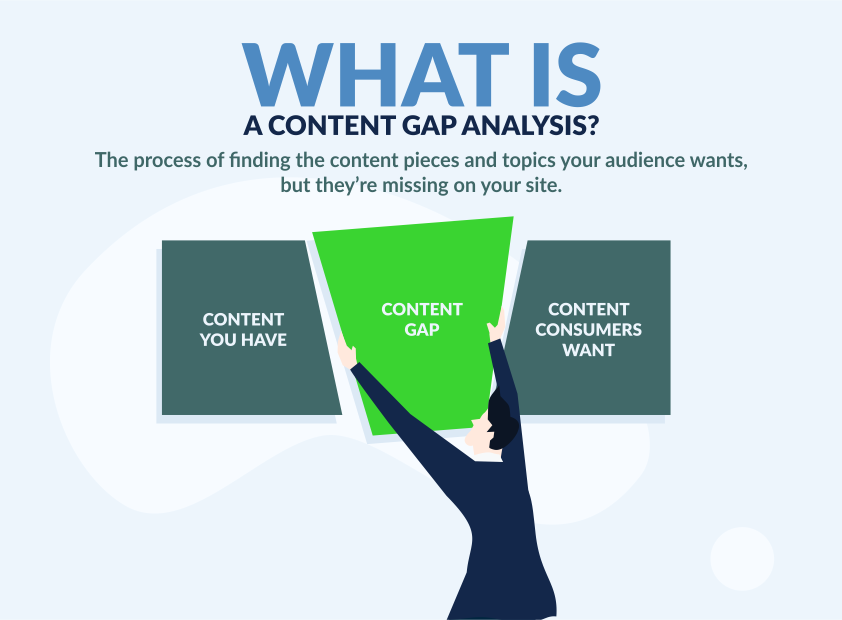 WHAT IS
A CONTENT GAP ANALYSIS?

The process of finding the content pieces and topics your audience wants, but they're missing on your site.

CONTENT YOU HAVE

CONTENT GAP

CONTENT CONSUMERS WANT